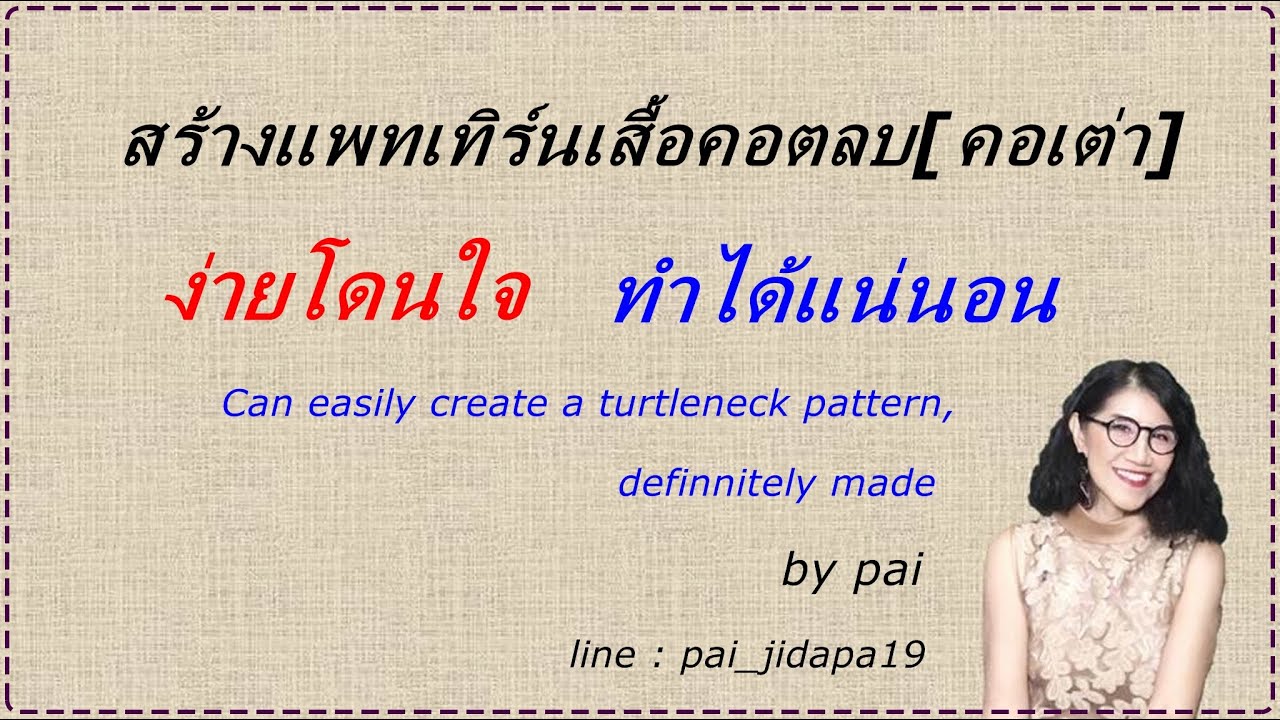 สร้างแพทเทิร์นเสื้อคอตลบ[ คอเต่า]

ง่ายโดนใจ ทำได้แน่นอน

Can easily create a turtleneck pattern, definnitely made

by pai

line : pai_jidapa19